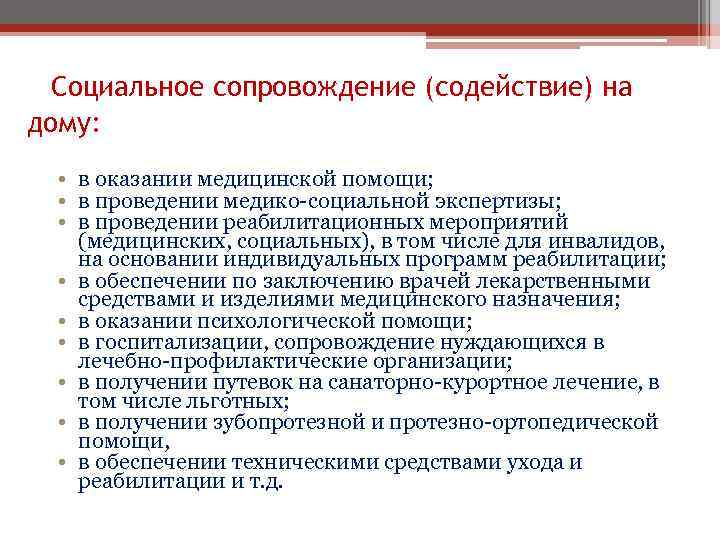 Социальное сопровождение (содействие) на дому:

• в оказании медицинской помощи;
• в проведении медико-социальной экспертизы;
• в проведении реабилитационных мероприятий (медицинских, социальных), в том числе для инвалидов, на основании индивидуальных программ реабилитации;
• в обеспечении по заключению врачей лекарственными средствами и изделиями медицинского назначения;
• в оказании психологической помощи;
• в госпитализации, сопровождение нуждающихся в лечебно-профилактические организации;
• в получении путевок на санаторно-курортное лечение, в том числе льготных;
• в получении зубопротезной и протезно-ортопедической помощи,
• в обеспечении техническими средствами ухода и реабилитации и т.д.